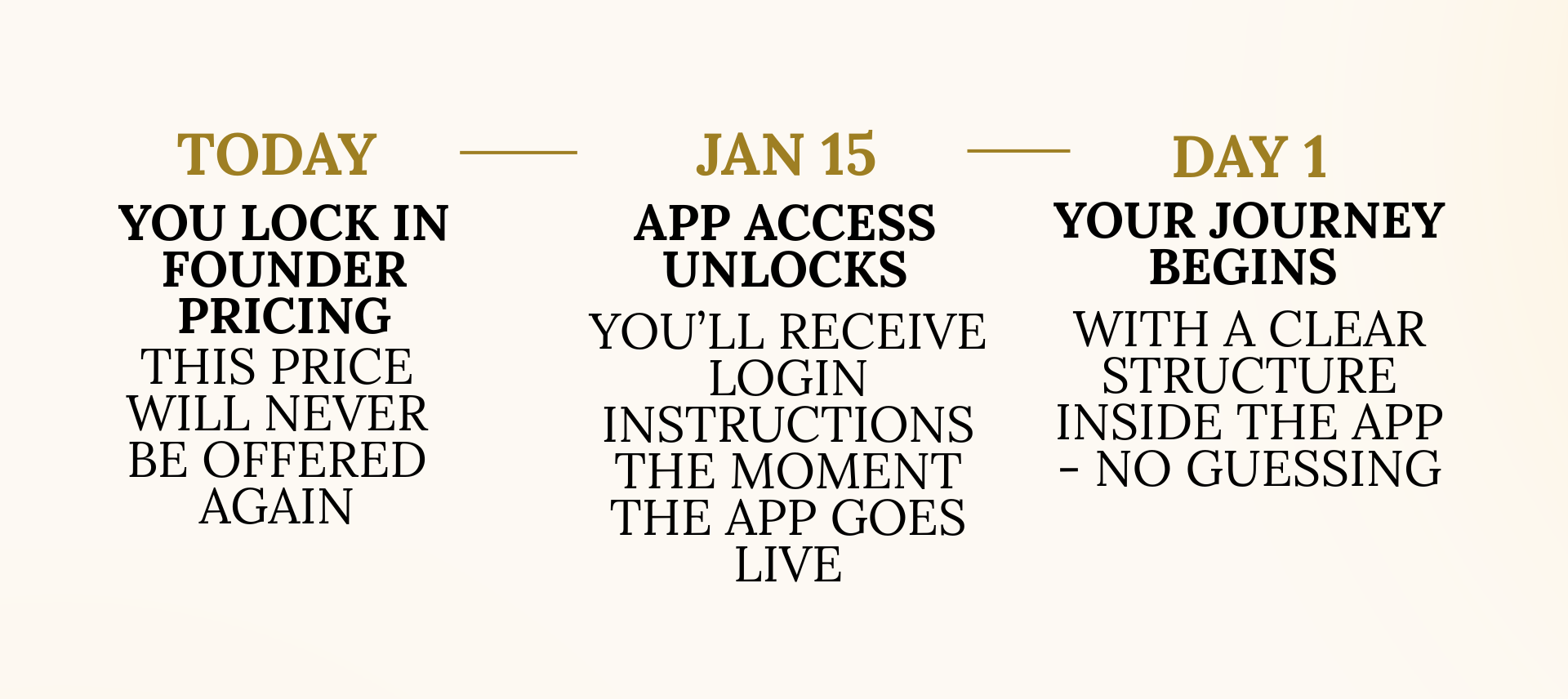 TODAY

YOU LOCK IN FOUNDER PRICING

THIS PRICE WILL NEVER BE OFFERED AGAIN

JAN 15

APP ACCESS UNLOCKS

YOU'LL RECEIVE LOGIN INSTRUCTIONS THE MOMENT THE APP GOES LIVE

DAY 1

YOUR JOURNEY BEGINS

WITH A CLEAR STRUCTURE INSIDE THE APP - NO GUESSING